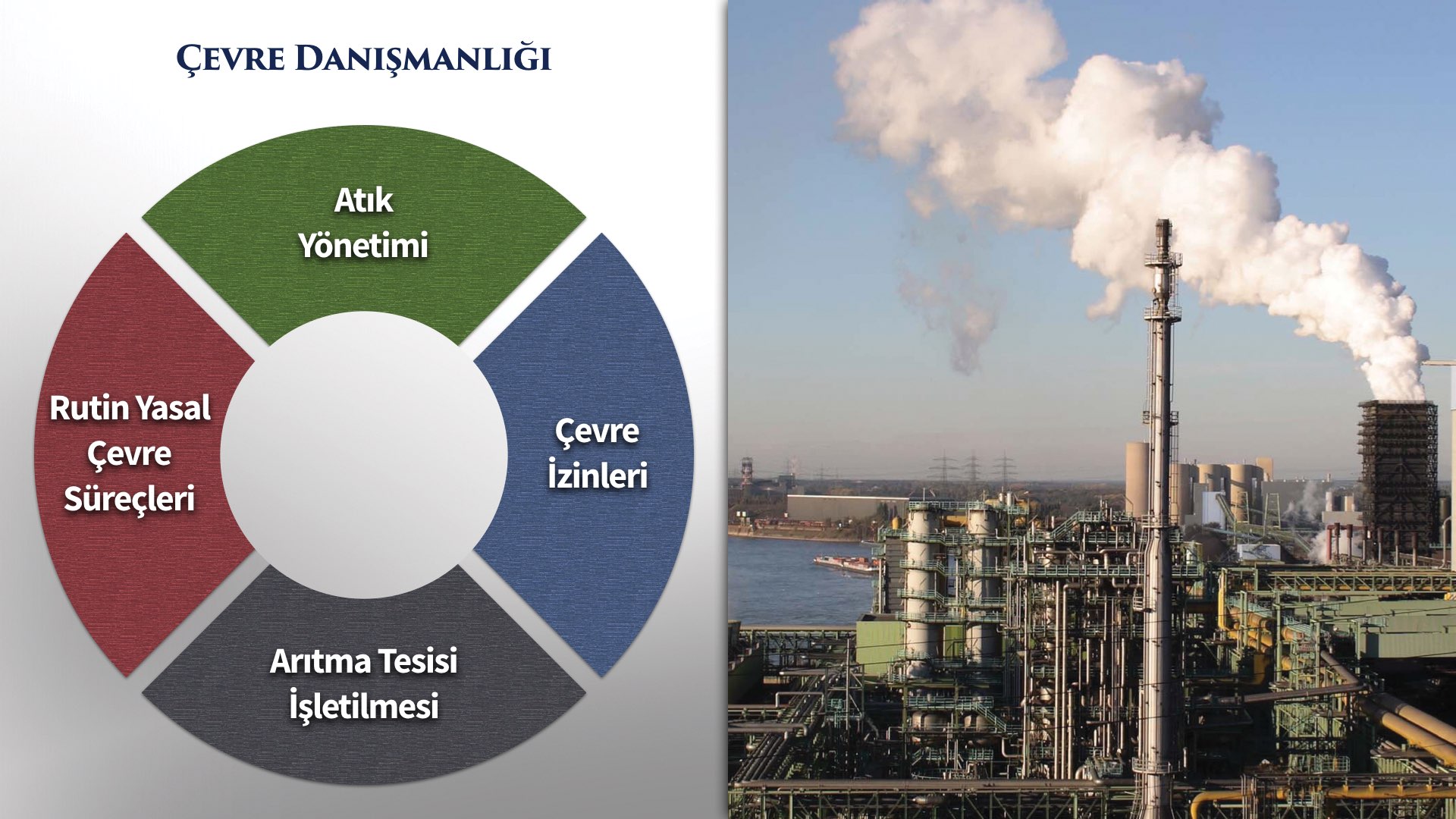 ÇEVRE DANIŞMANLIĞI

Atık Yönetimi

Rutin Yasal Çevre Süreçleri

Çevre İzinleri

Arıtma Tesisi İşletilmesi